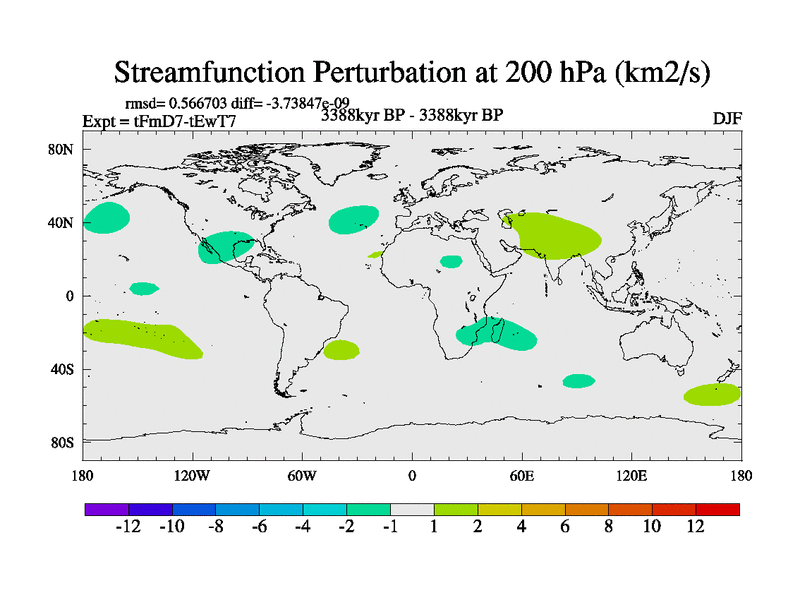 Streamfunction Perturbation at 200 hPa (km2/s)

rmsd= 0.566703 diff= -3.73847e-09

Expt = tFmD7-tEwT7

3388kyr BP - 3388kyr BP

DJF

80N
40N
0
40S
80S

180
120W
60W
0
60E
120E
180

-12 -10 -8 -6 -4 -2 -1 1 2 4 6 8 10 12